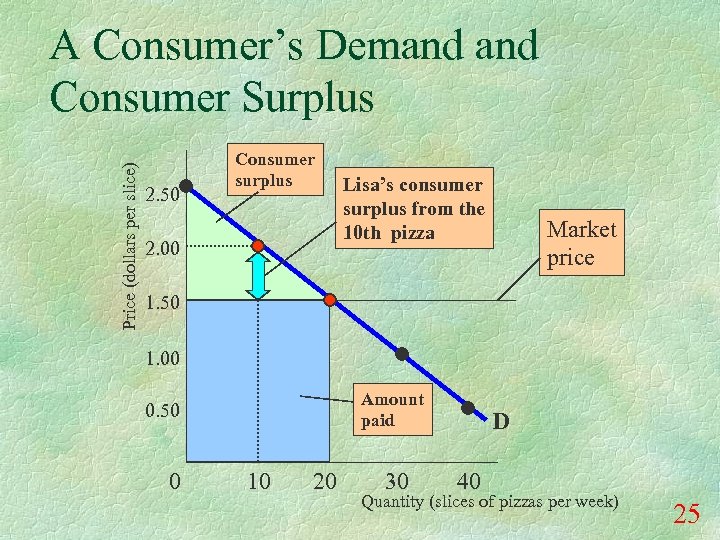 A Consumer's Demand and Consumer Surplus

Price (dollars per slice)

2.50
2.00
1.50
1.00
0.50

Consumer surplus

Lisa's consumer surplus from the 10th pizza

Market price

Amount paid

D

0 10 20 30 40

Quantity (slices of pizzas per week)

25